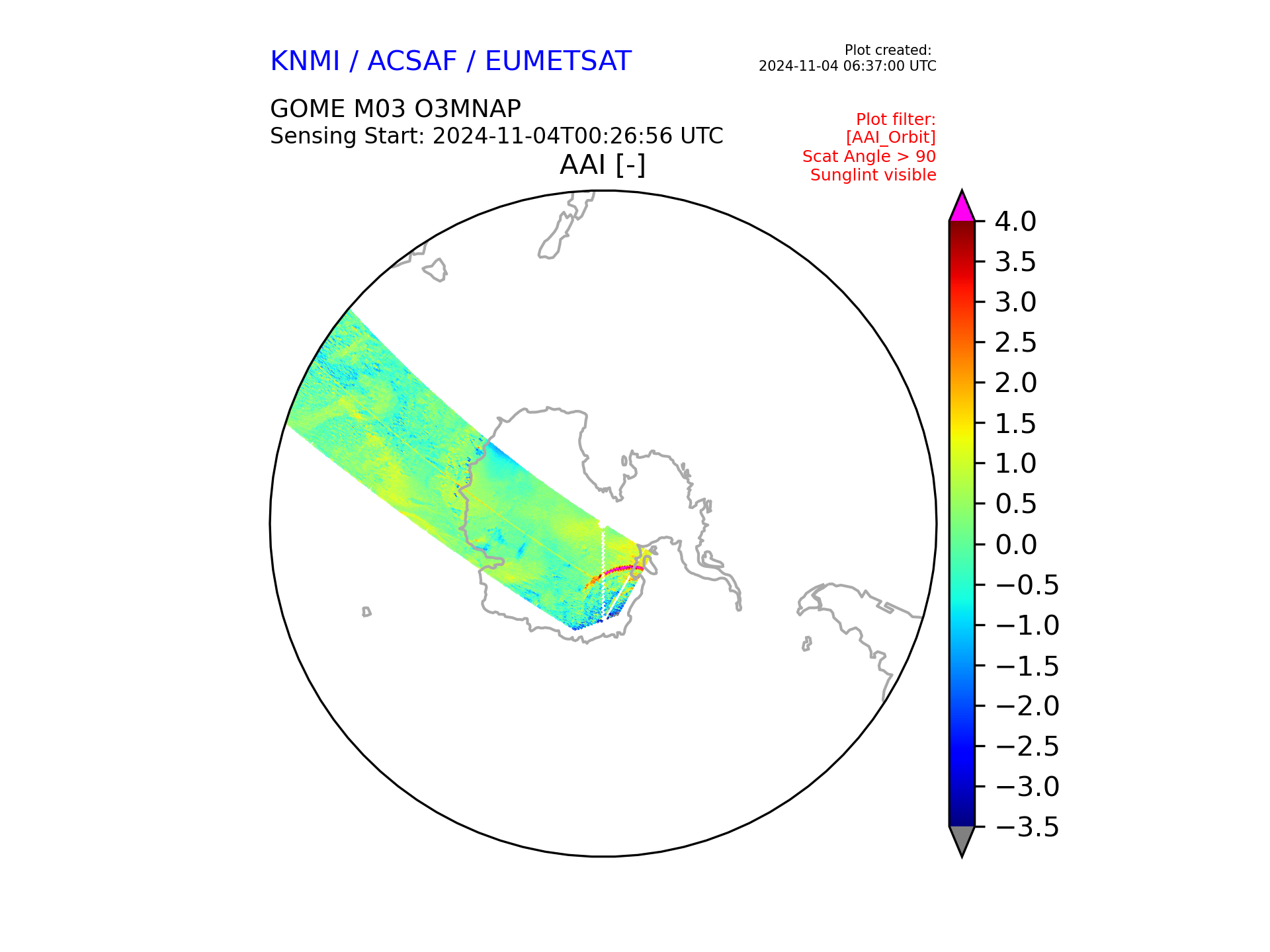 KNMI / ACSAF / EUMETSAT

Plot created:
2024-11-04 06:37:00 UTC

GOME M03 O3MNAP
Sensing Start: 2024-11-04T00:26:56 UTC

Plot filter:
[AAI_Orbit]
Scat Angle > 90
Sunglint visible

AAI [-]

4.0
3.5
3.0
2.5
2.0
1.5
1.0
0.5
0.0
−0.5
−1.0
−1.5
−2.0
−2.5
−3.0
−3.5